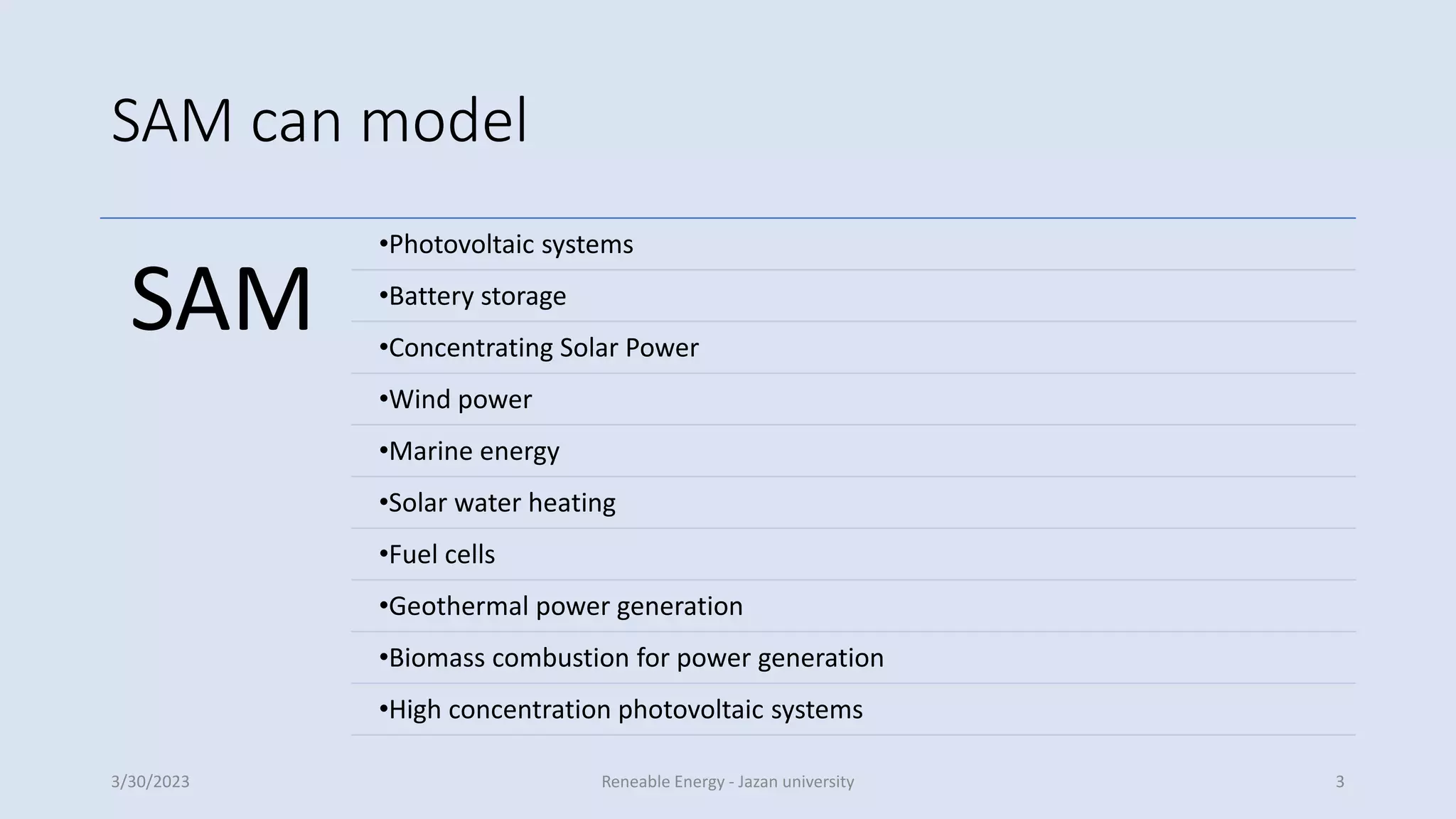 SAM can model

SAM

•Photovoltaic systems
•Battery storage
•Concentrating Solar Power
•Wind power
•Marine energy
•Solar water heating
•Fuel cells
•Geothermal power generation
•Biomass combustion for power generation
•High concentration photovoltaic systems

3/30/2023

Reneable Energy - Jazan university

3